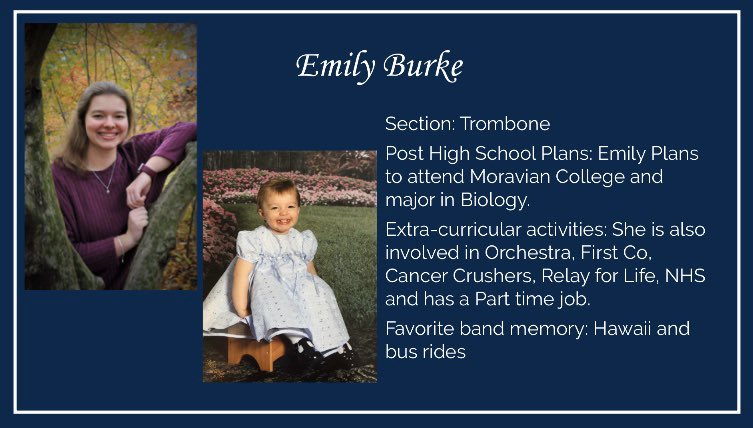 Emily Burke

Section: Trombone

Post High School Plans: Emily Plans to attend Moravian College and major in Biology.

Extra-curricular activities: She is also involved in Orchestra, First Co, Cancer Crushers, Relay for Life, NHS and has a Part time job.

Favorite band memory: Hawaii and bus rides